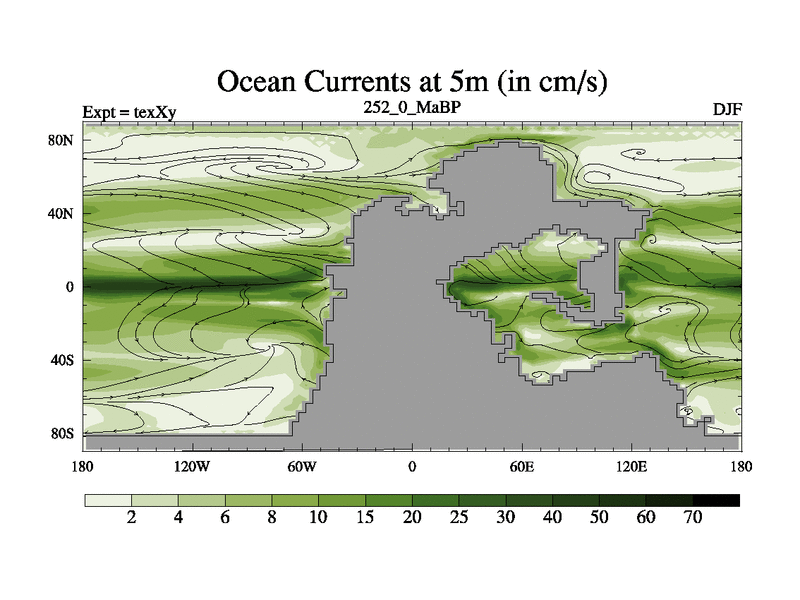 Ocean Currents at 5m (in cm/s)

Expt = texXy

252_0_MaBP

DJF

80N
40N
0
40S
80S

180 120W 60W 0 60E 120E 180

2 4 6 8 10 15 20 25 30 40 50 60 70